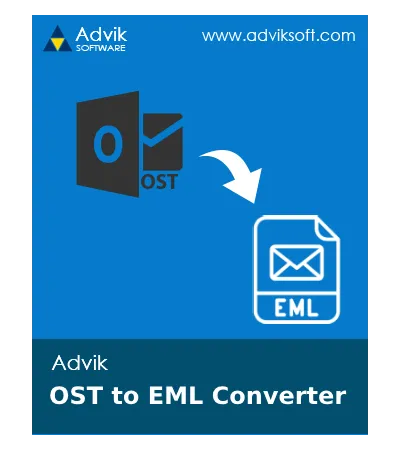 Advik
SOFTWARE

www.adviksoft.com

O

OST

EML

Advik

OST to EML Converter